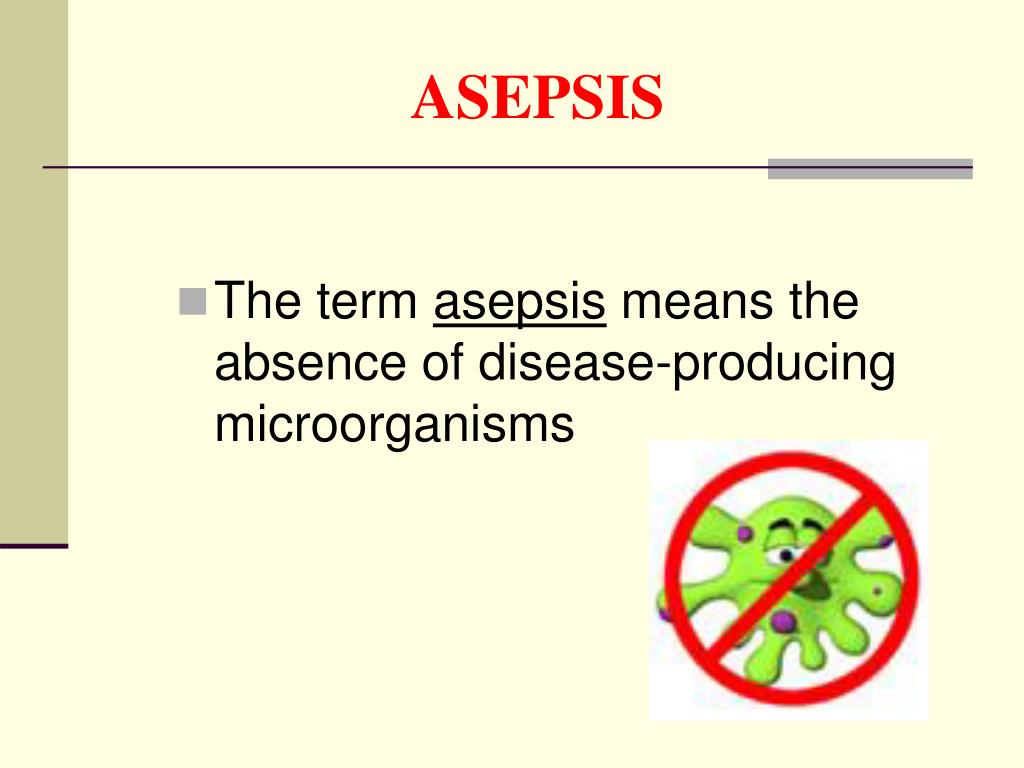 ASEPSIS

The term asepsis means the absence of disease-producing microorganisms